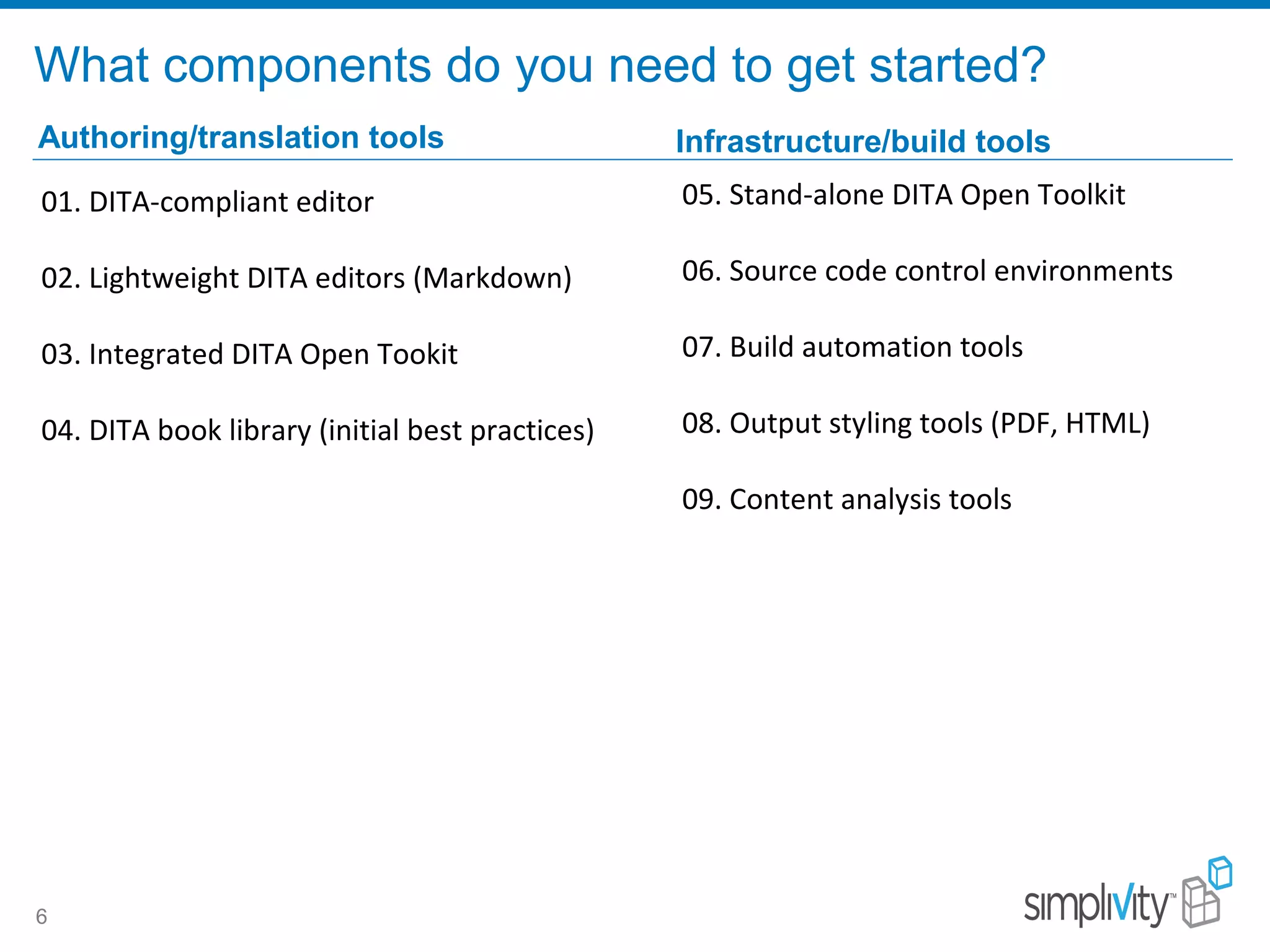 What components do you need to get started?

Authoring/translation tools

01. DITA-compliant editor

02. Lightweight DITA editors (Markdown)

03. Integrated DITA Open Tookit

04. DITA book library (initial best practices)

Infrastructure/build tools

05. Stand-alone DITA Open Toolkit

06. Source code control environments

07. Build automation tools

08. Output styling tools (PDF, HTML)

09. Content analysis tools

6

simpliVity™